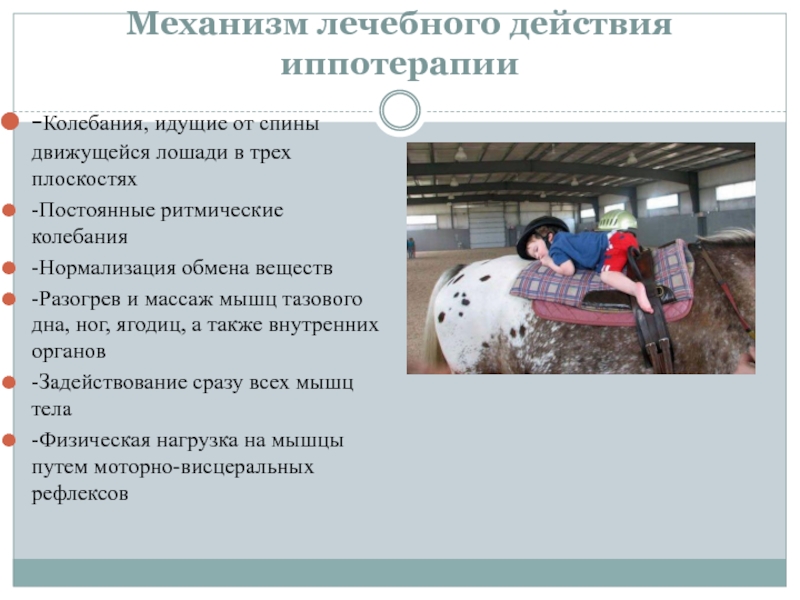 Механизм лечебного действия иппотерапии

-Колебания, идущие от спины движущейся лошади в трех плоскостях

-Постоянные ритмические колебания

-Нормализация обмена веществ

-Разогрев и массаж мышц тазового дна, ног, ягодиц, а также внутренних органов

-Задействование сразу всех мышц тела

-Физическая нагрузка на мышцы путем моторно-висцеральных рефлексов